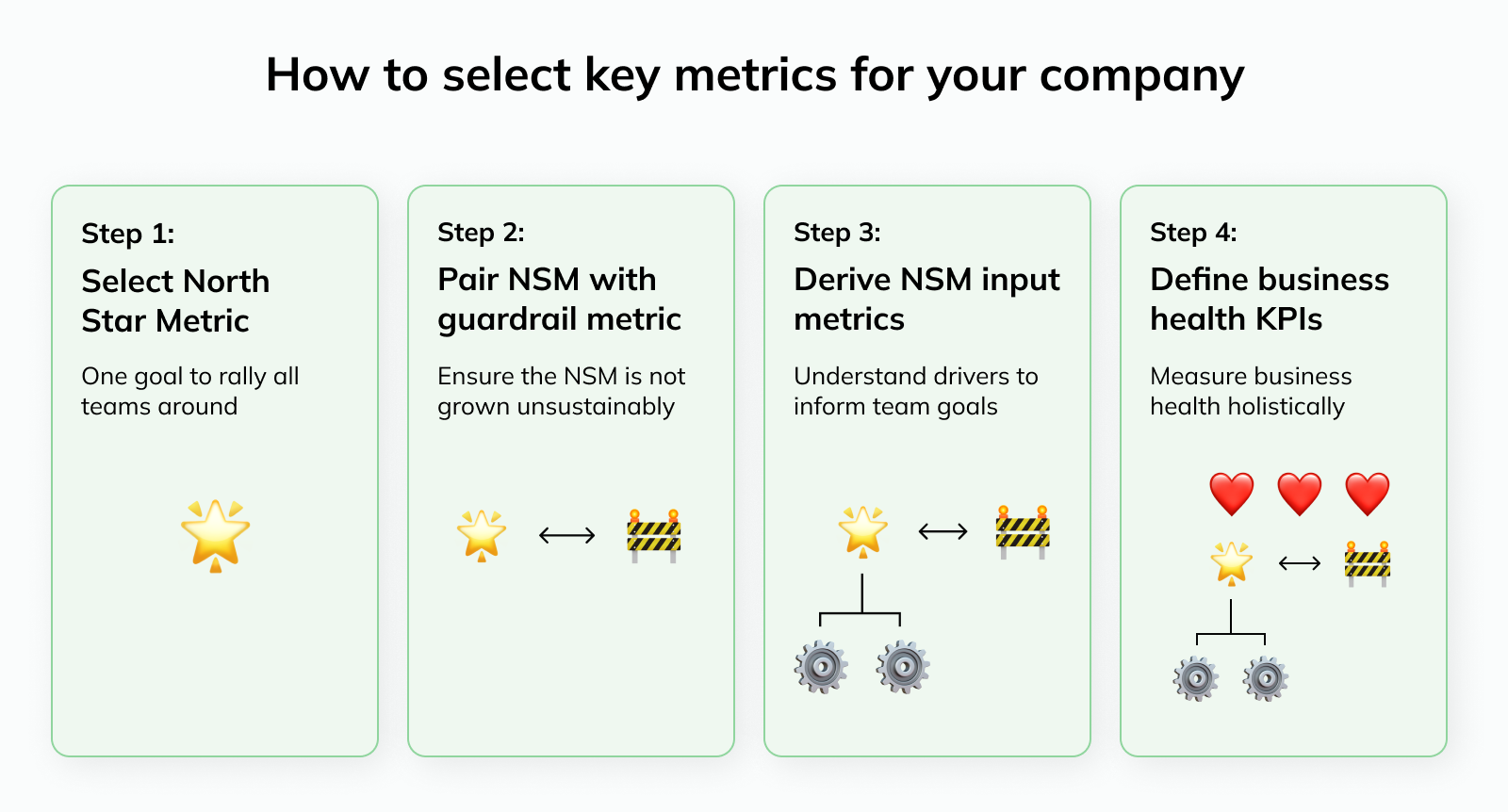 How to select key metrics for your company

Step 1:

Select North Star Metric

One goal to rally all teams around

Step 2:

Pair NSM with guardrail metric

Ensure the NSM is not grown unsustainably

Step 3:

Derive NSM input metrics

Understand drivers to inform team goals

Step 4:

Define business health KPIs

Measure business health holistically